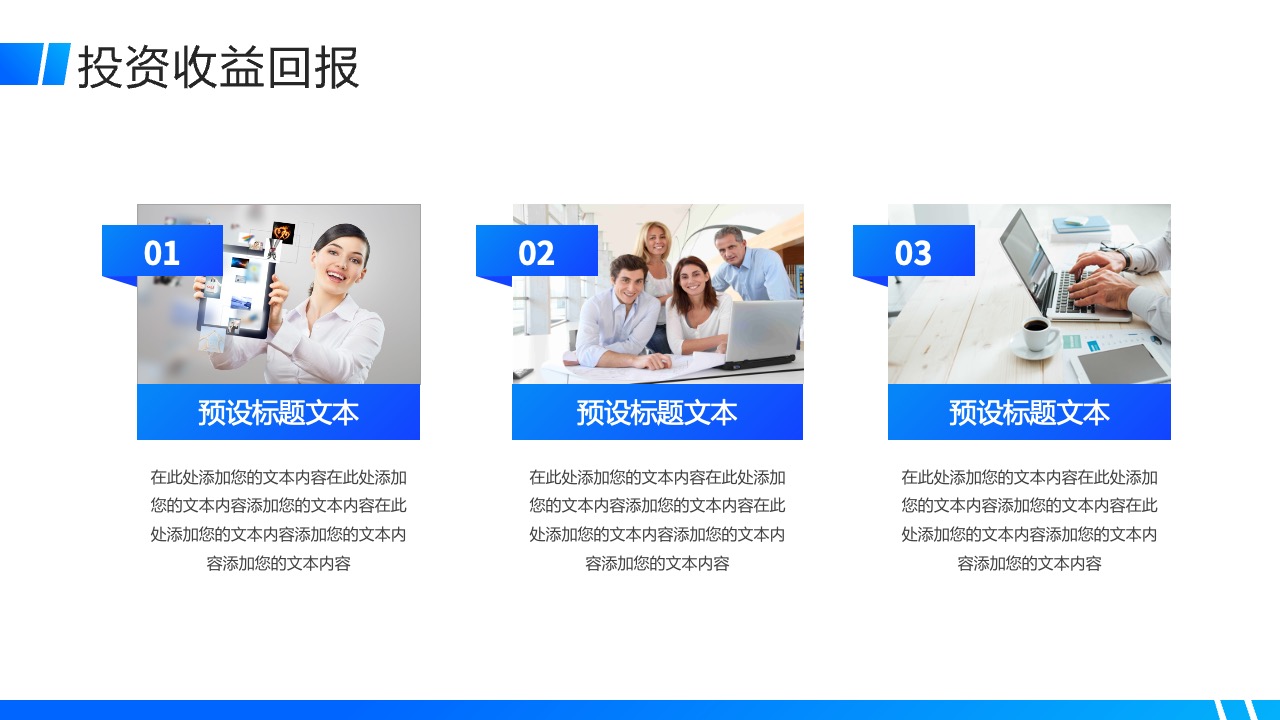 投资收益回报

01

预设标题文本

在此处添加您的文本内容在此处添加您的文本内容添加您的文本内容在此处添加您的文本内容添加您的文本内容添加您的文本内容

02

预设标题文本

在此处添加您的文本内容在此处添加您的文本内容添加您的文本内容在此处添加您的文本内容添加您的文本内容添加您的文本内容

03

预设标题文本

在此处添加您的文本内容在此处添加您的文本内容添加您的文本内容在此处添加您的文本内容添加您的文本内容添加您的文本内容